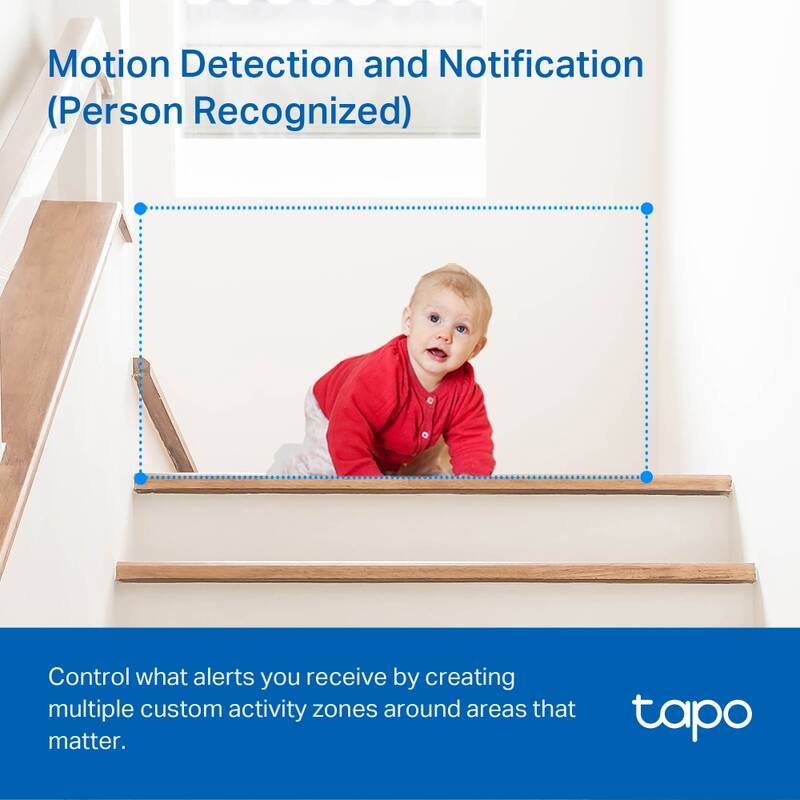 Motion Detection and Notification (Person Recognized)

Control what alerts you receive by creating multiple custom activity zones around areas that matter.

tapo